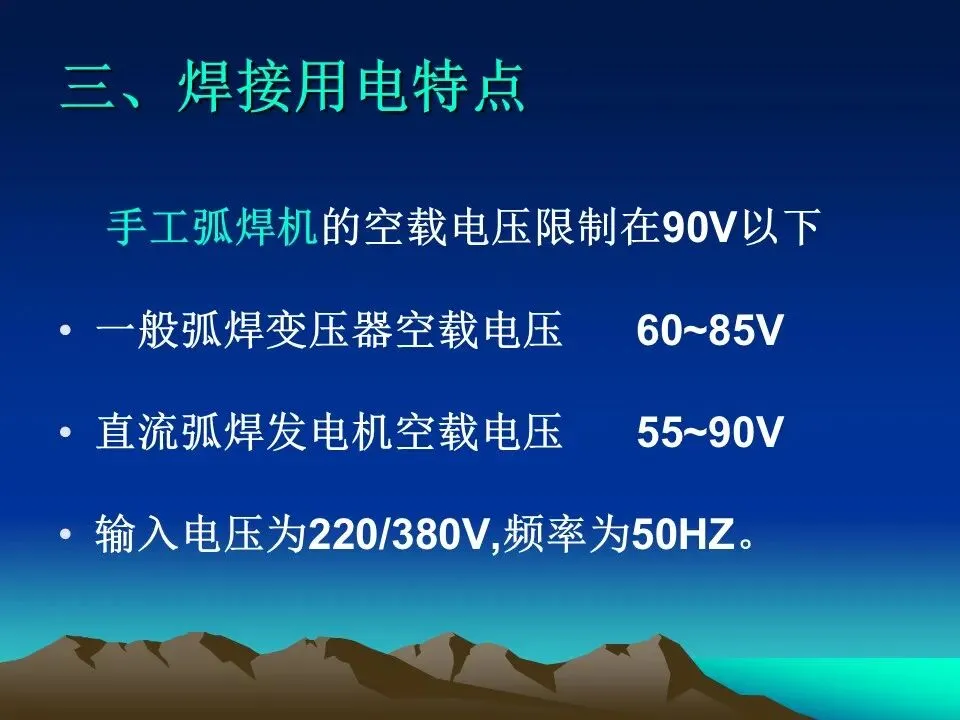 三、焊接用电特点

手工弧焊机的空载电压限制在90V以下

• 一般弧焊变压器空载电压 60~85V

• 直流弧焊发电机空载电压 55~90V

• 输入电压为220/380V,频率为50HZ。